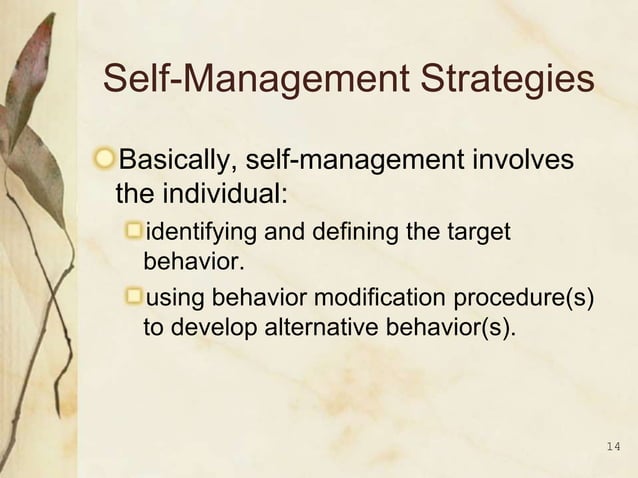 Self-Management Strategies

Basically, self-management involves the individual:

identifying and defining the target behavior.

using behavior modification procedure(s) to develop alternative behavior(s).

14